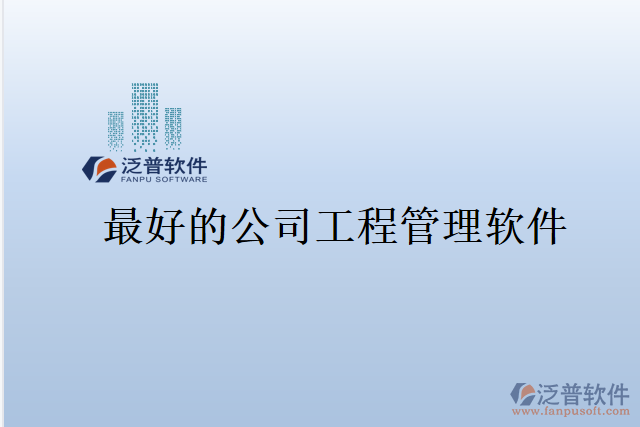 泛普软件
FANPU SOFTWARE

最好的公司工程管理软件

泛普软件
www.fanpusoft.com